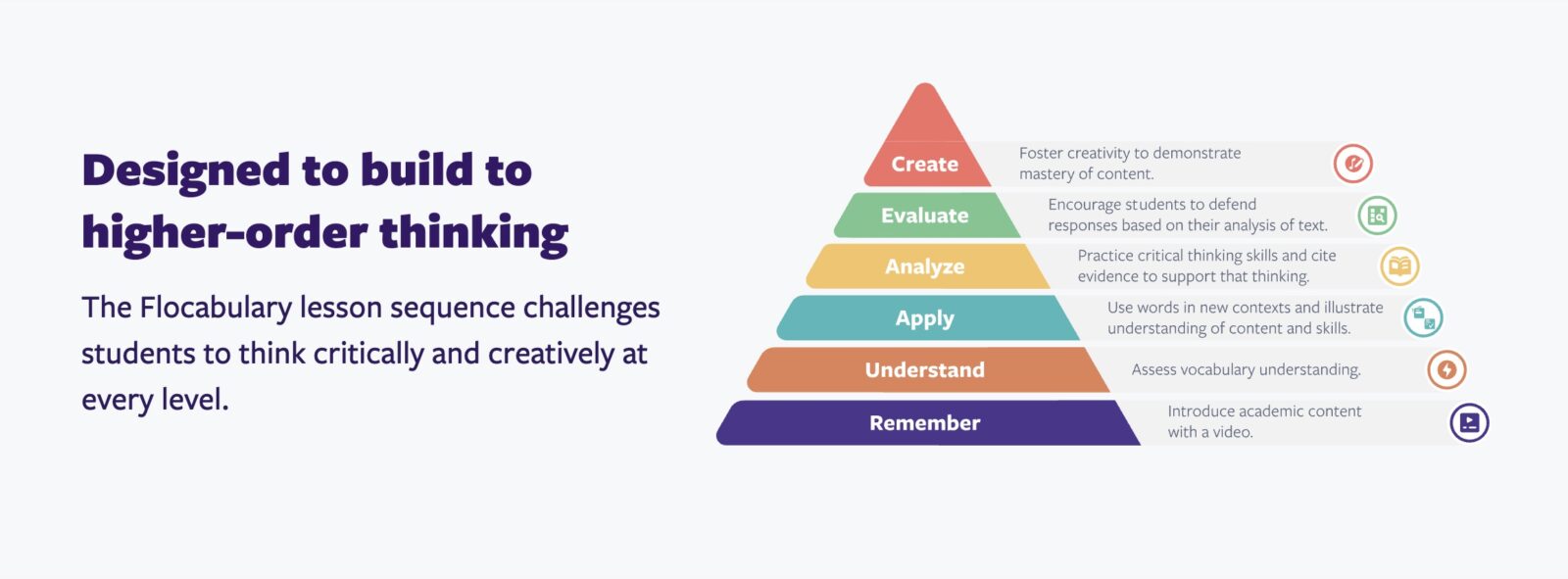 Designed to build to higher-order thinking

The Flocabulary lesson sequence challenges students to think critically and creatively at every level.

Create
Foster creativity to demonstrate mastery of content.

Evaluate
Encourage students to defend responses based on their analysis of text.

Analyze
Practice critical thinking skills and cite evidence to support that thinking.

Apply
Use words in new contexts and illustrate understanding of content and skills.

Understand
Assess vocabulary understanding.

Remember
Introduce academic content with a video.